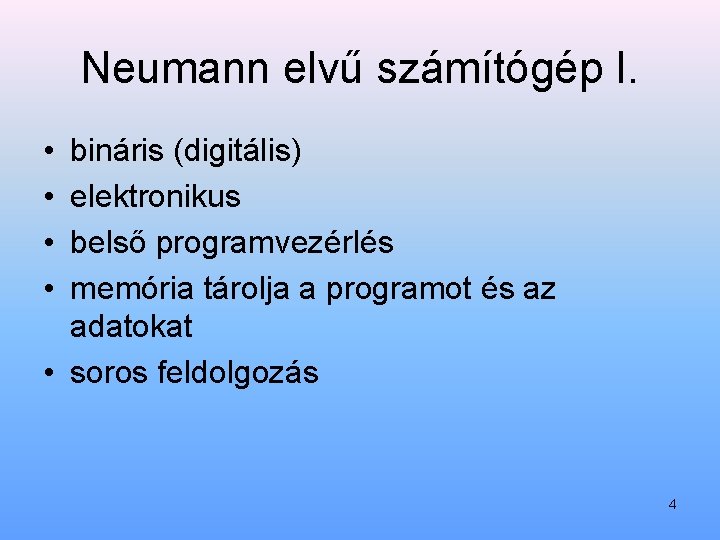 Neumann elvű számítógép I.

• bináris (digitális)
• elektronikus
• belső programvezérlés
• memória tárolja a programot és az adatokat
• soros feldolgozás

4